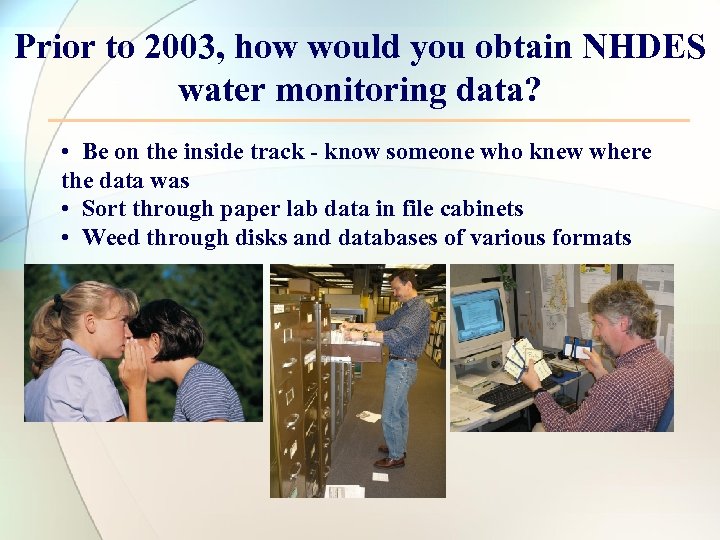 Prior to 2003, how would you obtain NHDES water monitoring data?

• Be on the inside track - know someone who knew where the data was
• Sort through paper lab data in file cabinets
• Weed through disks and databases of various formats